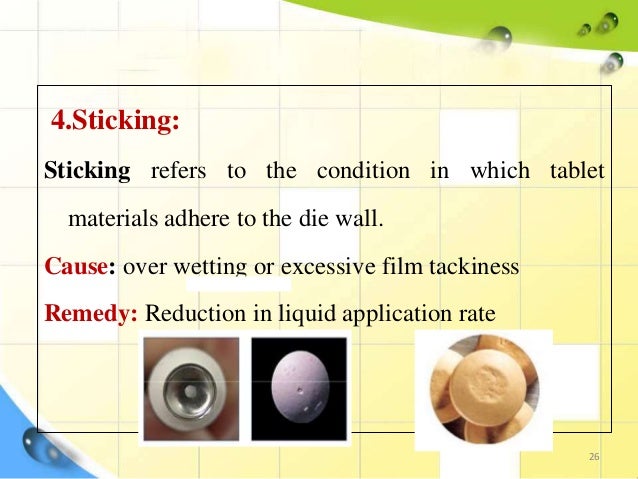 4.Sticking:

Sticking refers to the condition in which tablet materials adhere to the die wall.

Cause: over wetting or excessive film tackiness

Remedy: Reduction in liquid application rate

26